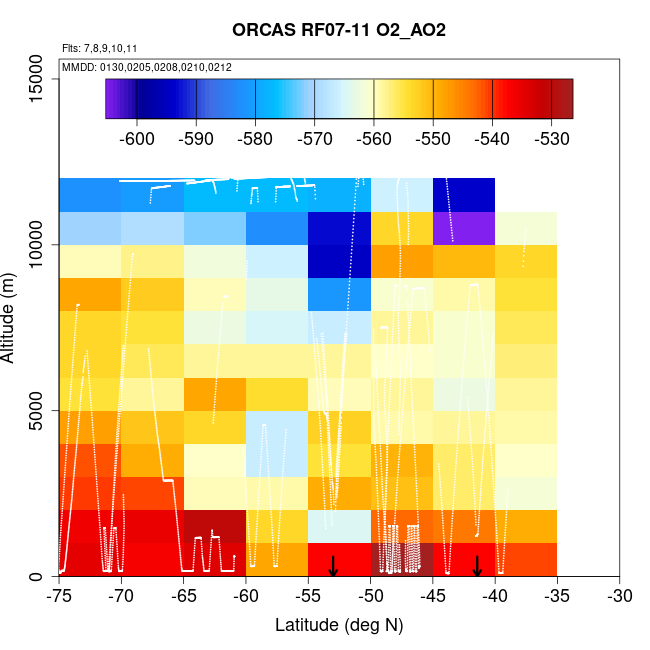 ORCAS RF07-11 O2_AO2

Flts: 7,8,9,10,11

MMDD: 0130,0205,0208,0210,0212

-600 -590 -580 -570 -560 -550 -540 -530

15000
10000
5000
0

Altitude (m)

-75 -70 -65 -60 -55 -50 -45 -40 -35 -30

Latitude (deg N)